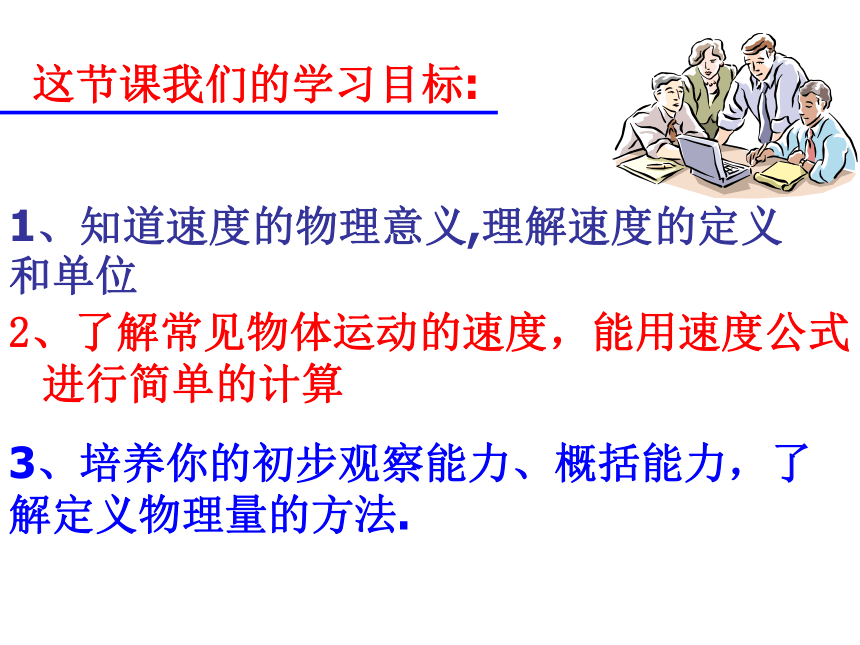 这节课我们的学习目标:

1、知道速度的物理意义,理解速度的定义和单位

2、了解常见物体运动的速度，能用速度公式进行简单的计算

3、培养你的初步观察能力、概括能力，了解定义物理量的方法.